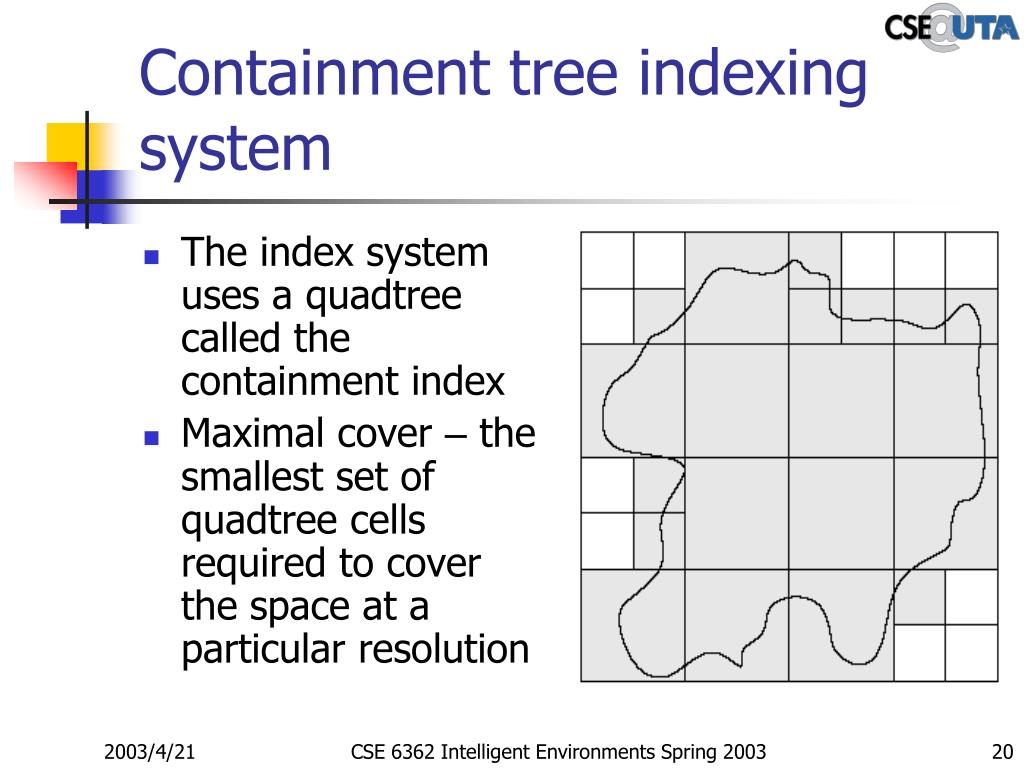 CSE@UTA

Containment tree indexing system

- The index system uses a quadtree called the containment index
- Maximal cover – the smallest set of quadtree cells required to cover the space at a particular resolution

2003/4/21

CSE 6362 Intelligent Environments Spring 2003

20